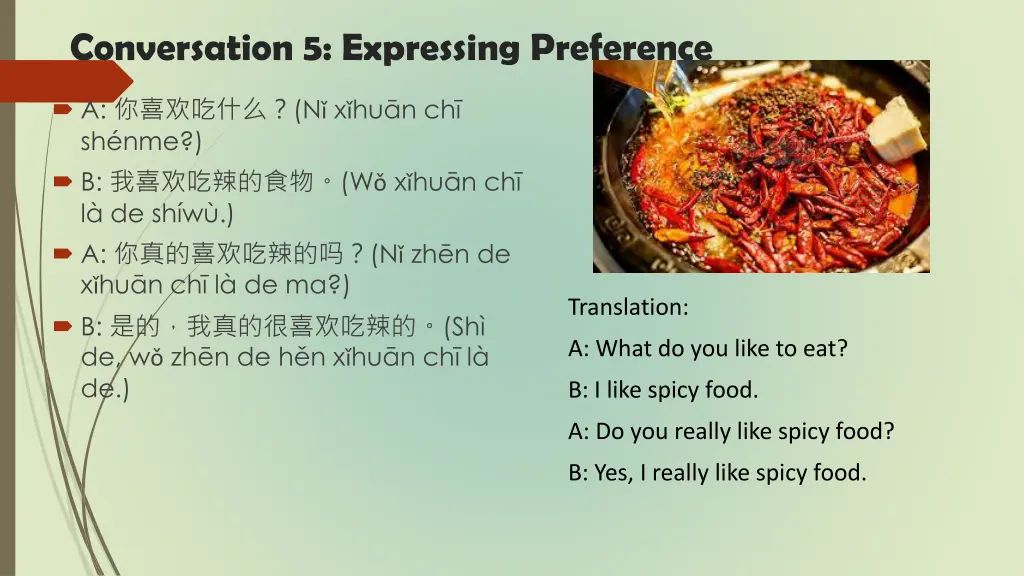 Conversation 5: Expressing Preference

A: 你喜欢吃什么？(Nǐ xǐhuān chī shénme?)

B: 我喜欢吃辣的食物。(Wǒ xǐhuān chī là de shíwù.)

A: 你真的喜欢吃辣的吗？(Nǐ zhēn de xǐhuān chī là de ma?)

B: 是的，我真的很喜欢吃辣的。(Shì de, wǒ zhēn de hěn xǐhuān chī là de.)

Translation:

A: What do you like to eat?

B: I like spicy food.

A: Do you really like spicy food?

B: Yes, I really like spicy food.